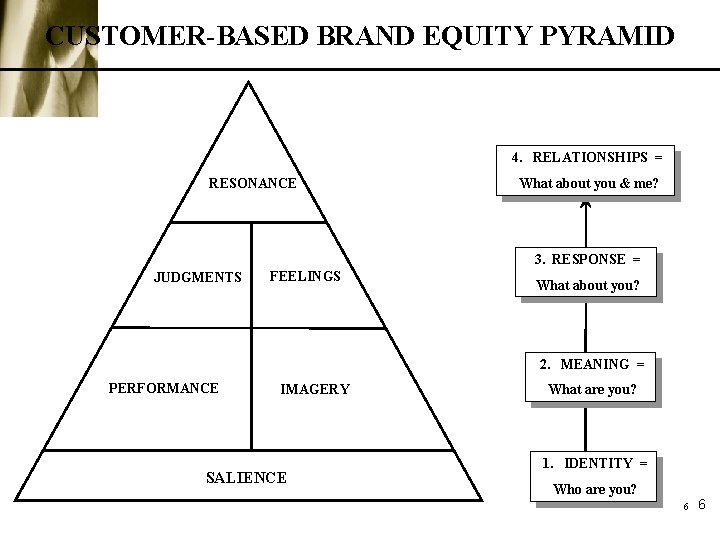 CUSTOMER-BASED BRAND EQUITY PYRAMID

RESONANCE

JUDGMENTS

FEELINGS

PERFORMANCE

IMAGERY

SALIENCE

4. RELATIONSHIPS =
What about you & me?

3. RESPONSE =
What about you?

2. MEANING =
What are you?

1. IDENTITY =
Who are you?

6 6